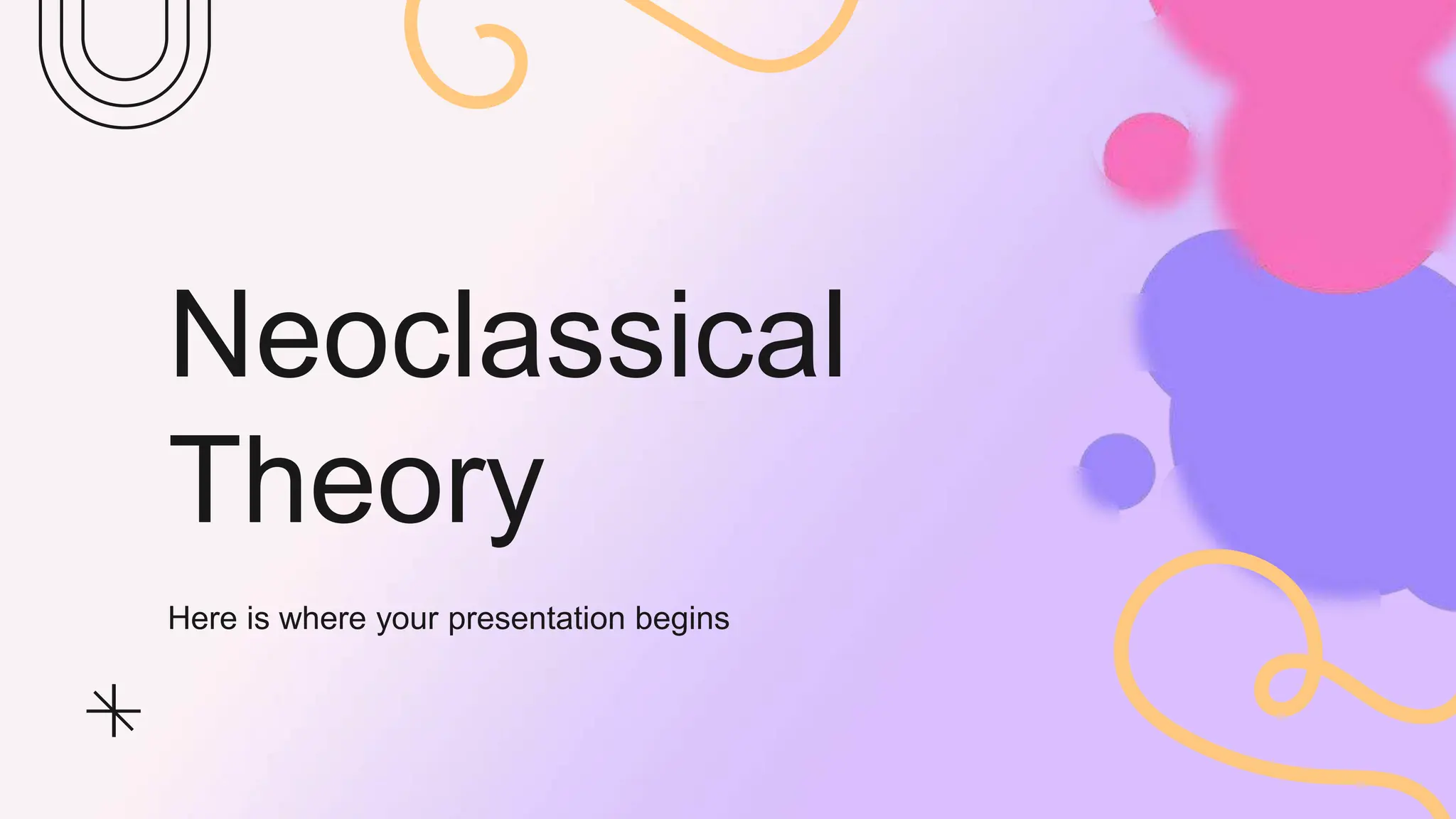 Neoclassical Theory

Here is where your presentation begins